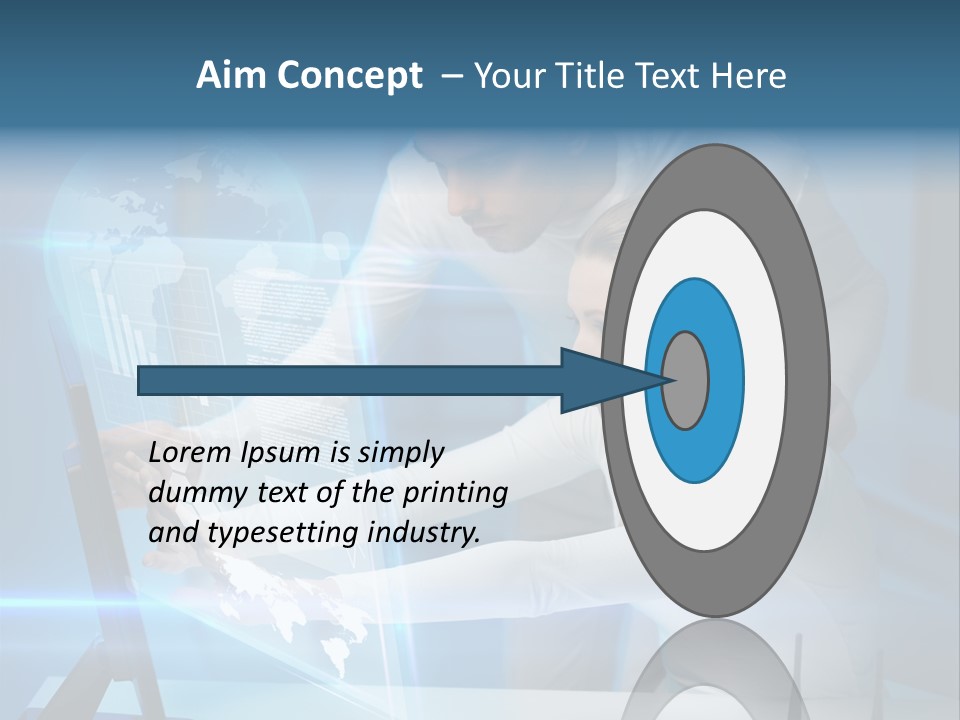 Aim Concept – Your Title Text Here

Lorem Ipsum is simply dummy text of the printing and typesetting industry.